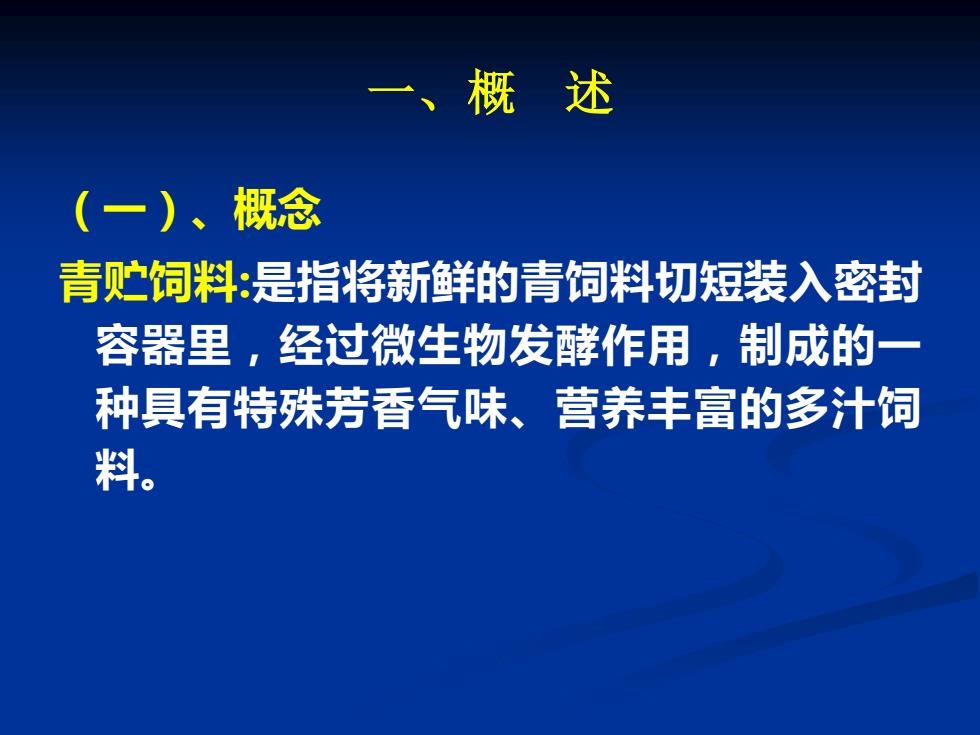 一、概　述

（一）、概念

青贮饲料:是指将新鲜的青饲料切短装入密封容器里，经过微生物发酵作用，制成的一种具有特殊芳香气味、营养丰富的多汁饲料。